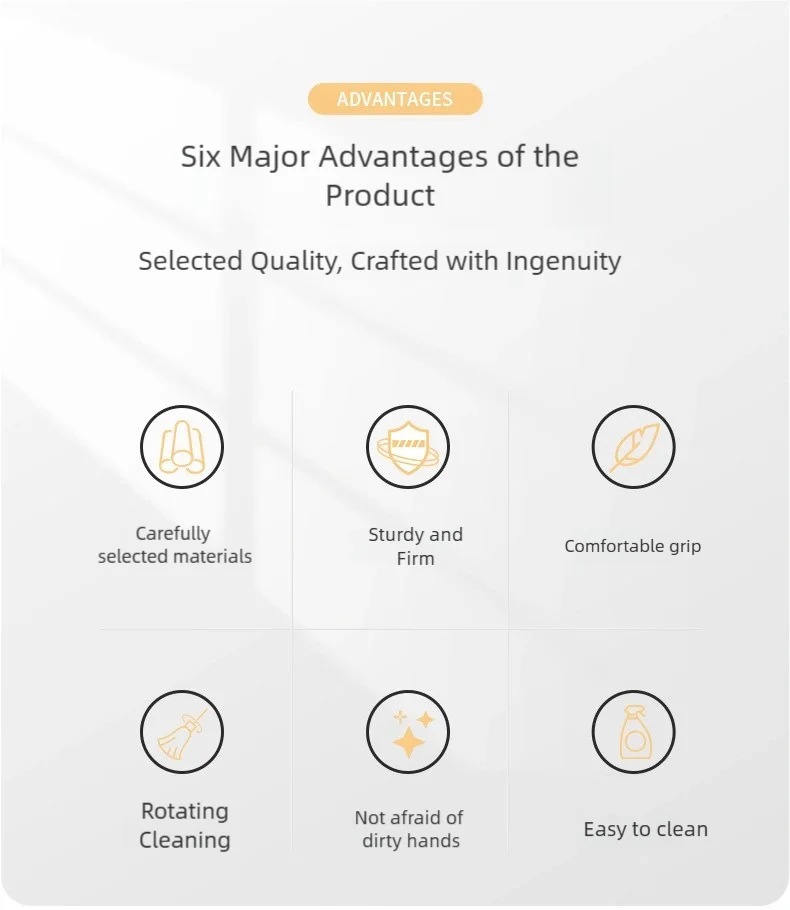 ADVANTAGES

Six Major Advantages of the Product

Selected Quality, Crafted with Ingenuity

Carefully selected materials

Sturdy and Firm

Comfortable grip

Rotating Cleaning

Not afraid of dirty hands

Easy to clean